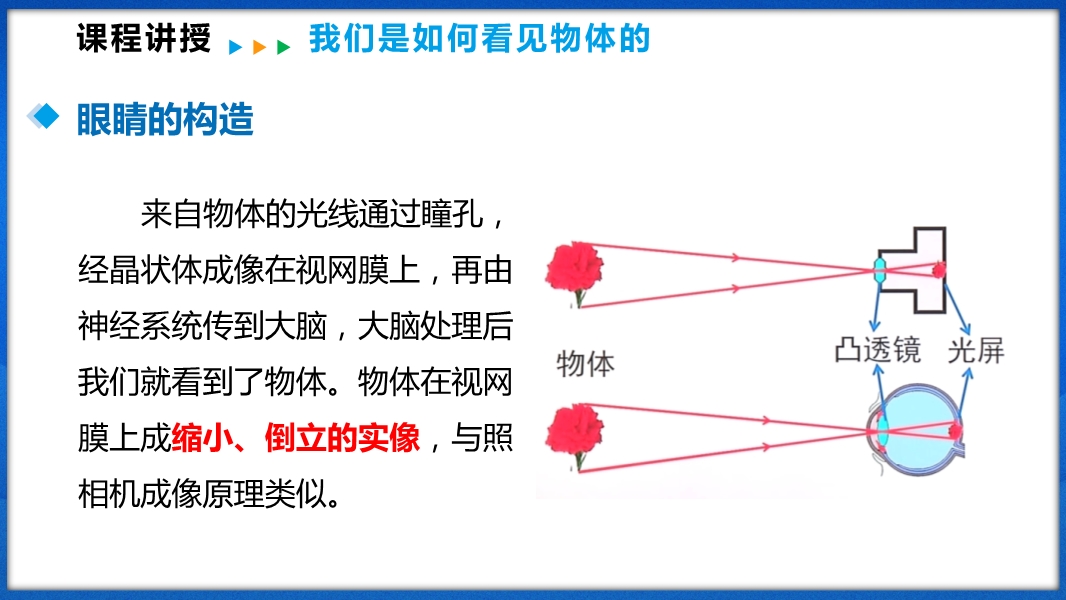 课程讲授 我们是如何看见物体的

眼睛的构造

来自物体的光线通过瞳孔，经晶状体成像在视网膜上，再由神经系统传到大脑，大脑处理后我们就看到了物体。物体在视网膜上成缩小、倒立的实像，与照相机成像原理类似。

物体

凸透镜 光屏